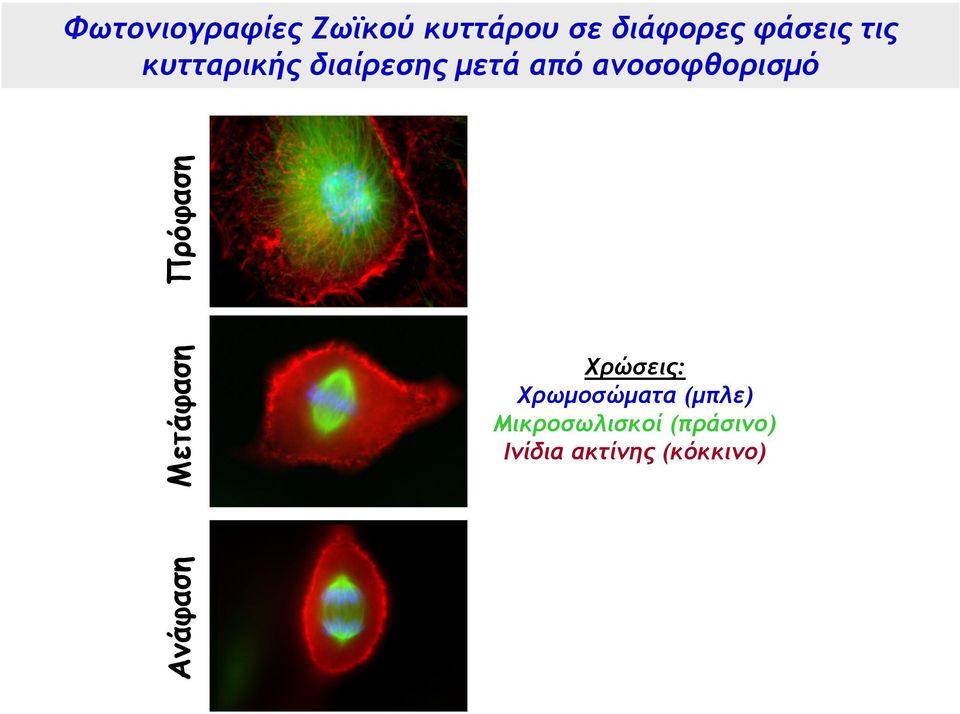 Φωτονιογραφίες Ζωϊκού κυττάρου σε διάφορες φάσεις τις κυτταρικής διαίρεσης μετά από ανοσοφθορισμό

Πρόφαση

Μετάφαση

Ανάφαση

Χρώσεις:
Χρωμοσώματα (μπλε)
Μικροσωλισκοί (πράσινο)
Ινίδια ακτίνης (κόκκινο)